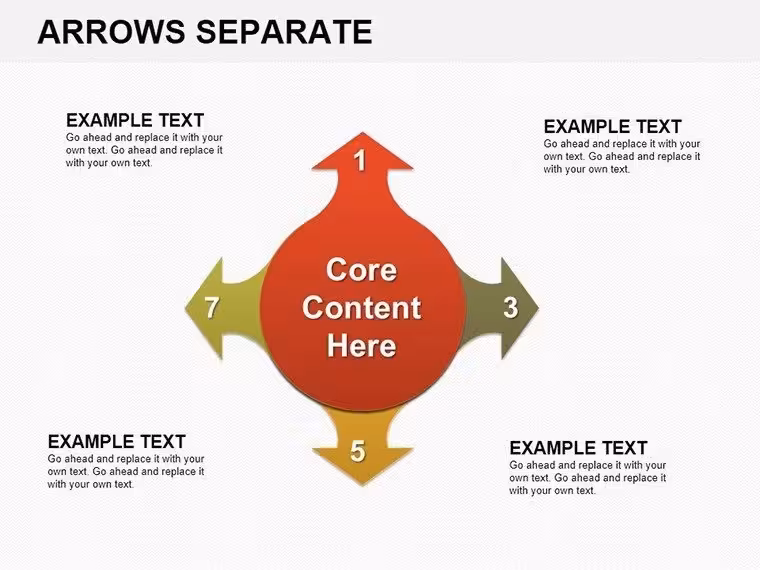 ARROWS SEPARATE

EXAMPLE TEXT
Go ahead and replace it with your own text. Go ahead and replace it with your own text.

EXAMPLE TEXT
Go ahead and replace it with your own text. Go ahead and replace it with your own text.

1

7

Core Content Here

3

5

EXAMPLE TEXT
Go ahead and replace it with your own text. Go ahead and replace it with your own text.

EXAMPLE TEXT
Go ahead and replace it with your own text. Go ahead and replace it with your own text.